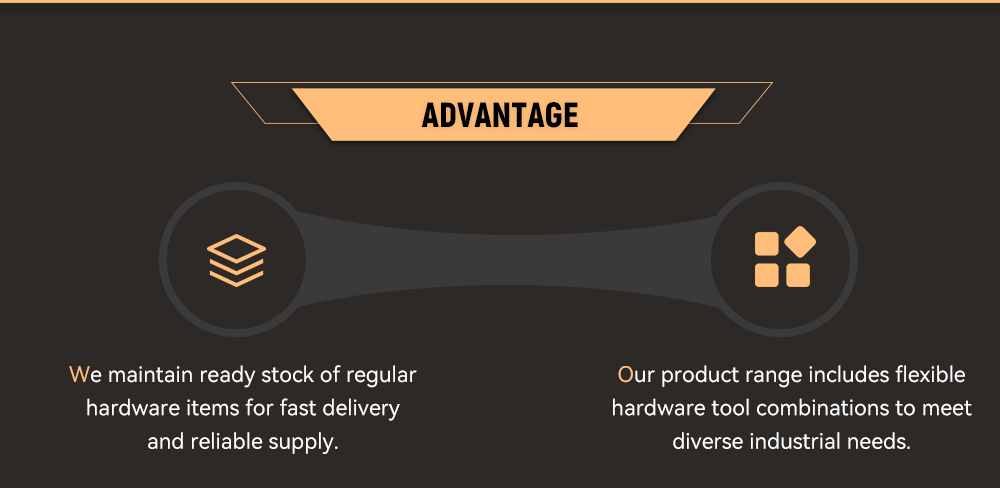 ADVANTAGE

We maintain ready stock of regular hardware items for fast delivery and reliable supply.

Our product range includes flexible hardware tool combinations to meet diverse industrial needs.